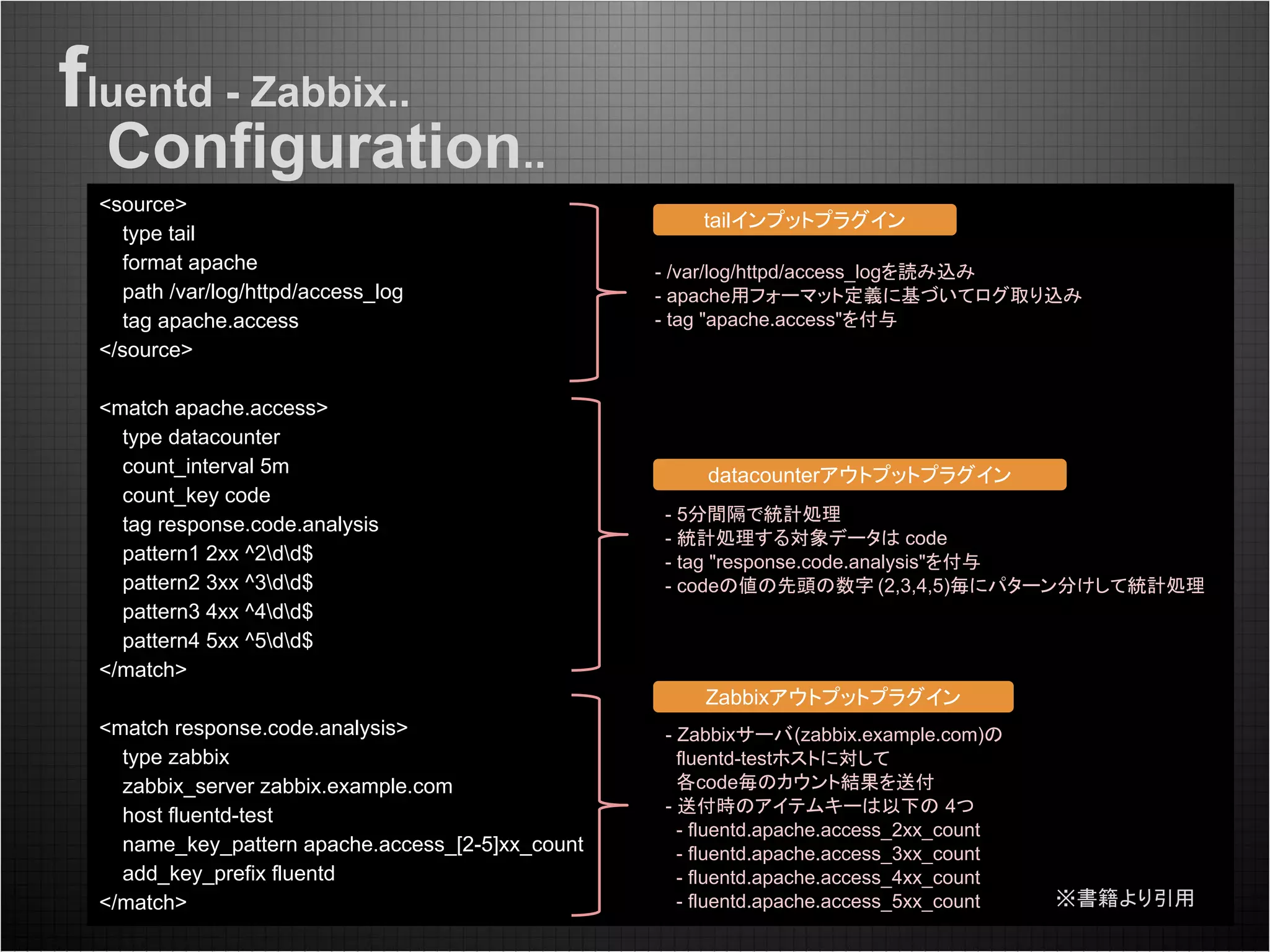 fluentd - Zabbix..
Configuration..

<source>
type tail
format apache
path /var/log/httpd/access_log
tag apache.access
</source>

<match apache.access>
type datacounter
count_interval 5m
count_key code
tag response.code.analysis
pattern1 2xx ^2\d\d$
pattern2 3xx ^3\d\d$
pattern3 4xx ^4\d\d$
pattern4 5xx ^5\d\d$
</match>

<match response.code.analysis>
type zabbix
zabbix_server zabbix.example.com
host fluentd-test
name_key_pattern apache.access_[2-5]xx_count
add_key_prefix fluentd
</match>

tailインプットプラグイン

- /var/log/httpd/access_logを読み込み
- apache用フォーマット定義に基づいてログ取り込み
- tag "apache.access"を付与

datacounterアウトプットプラグイン

- 5分間隔で統計処理
- 統計処理する対象データは code
- tag "response.code.analysis"を付与
- codeの値の先頭の数字 (2,3,4,5)毎にパターン分けして統計処理

Zabbixアウトプットプラグイン

- Zabbixサーバ(zabbix.example.com)の fluentd-testホストに対して 各code毎のカウント結果を送付
- 送付時のアイテムキーは以下の 4つ
- fluentd.apache.access_2xx_count
- fluentd.apache.access_3xx_count
- fluentd.apache.access_4xx_count
- fluentd.apache.access_5xx_count

※書籍より引用